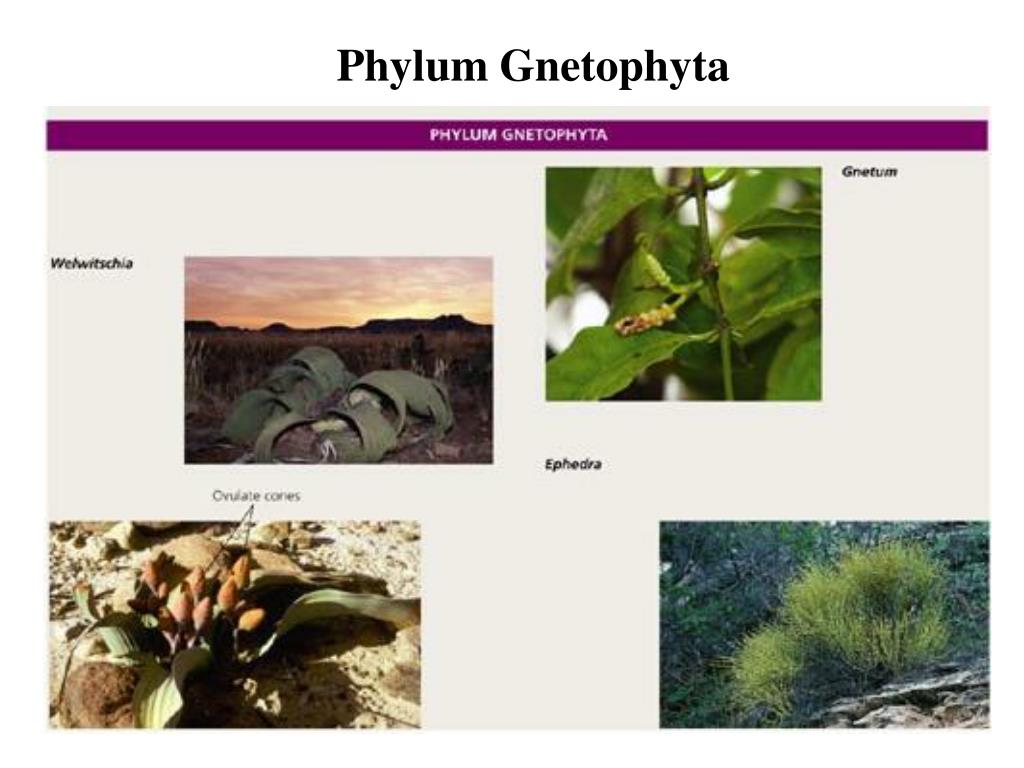 Phylum Gnetophyta

PHYLUM GNETOPHYTA

Gnetum

Welwitschia

Ephedra

Ovulate cones